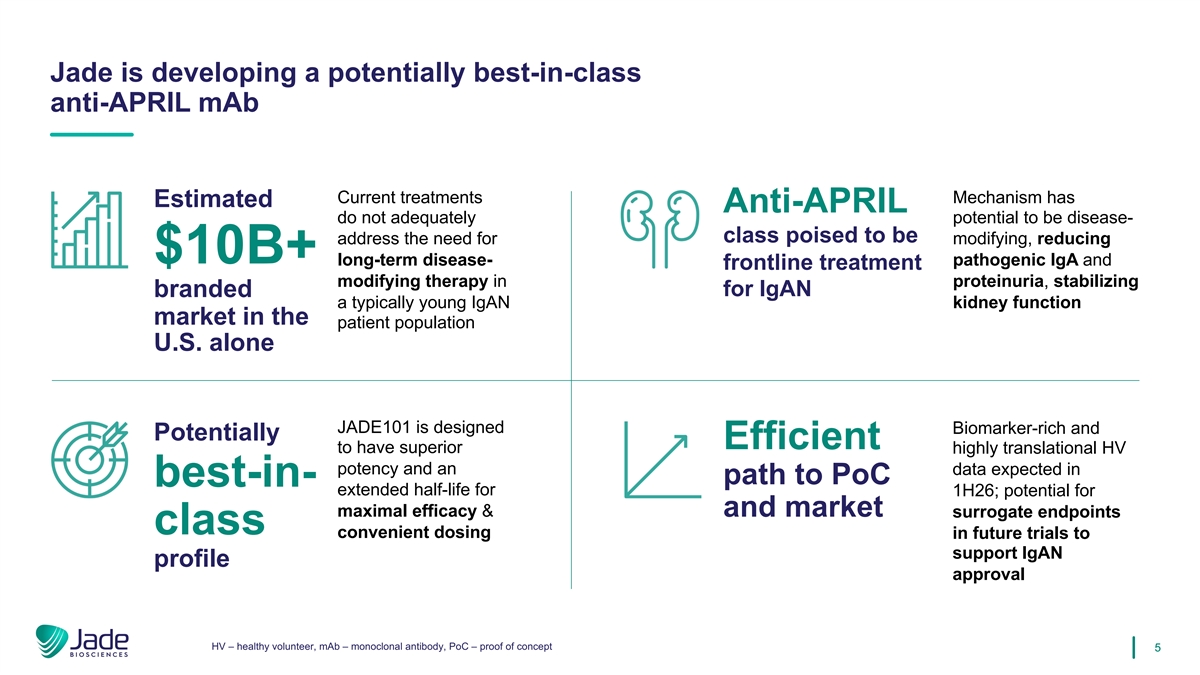 Jade is developing a potentially best-in-class anti-APRIL mAb

Estimated
$10B+
branded market in the U.S. alone

Current treatments do not adequately address the need for long-term disease-modifying therapy in a typically young IgAN patient population

Anti-APRIL
class poised to be frontline treatment for IgAN

Mechanism has potential to be disease-modifying, reducing pathogenic IgA and proteinuria, stabilizing kidney function

Potentially
best-in-class
profile

JADE101 is designed to have superior potency and an extended half-life for maximal efficacy & convenient dosing

Efficient
path to PoC and market

Biomarker-rich and highly translational HV data expected in 1H26; potential for surrogate endpoints in future trials to support IgAN approval

Jade
BIOSCIENCES

HV – healthy volunteer, mAb – monoclonal antibody, PoC – proof of concept

5